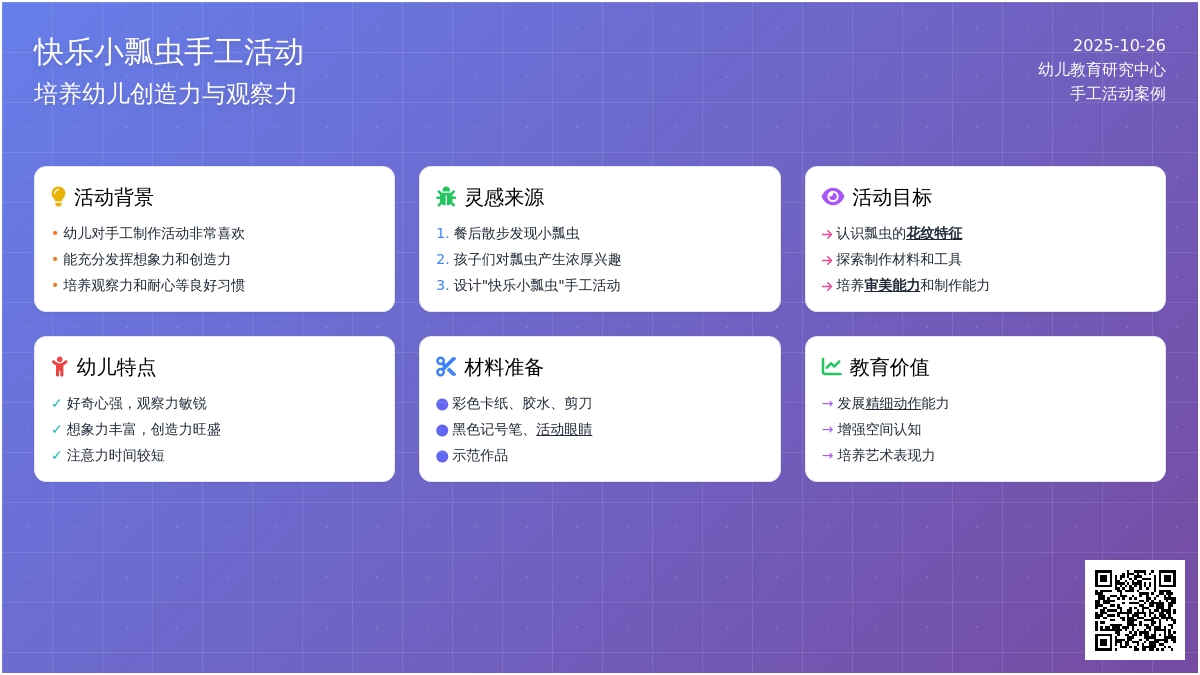 快乐小瓢虫手工活动
培养幼儿创造力与观察力

2025-10-26
幼儿教育研究中心
手工活动案例

活动背景
• 幼儿对手工制作活动非常喜欢
• 能充分发挥想象力和创造力
• 培养观察力和耐心等良好习惯

灵感来源
1. 餐后散步发现小瓢虫
2. 孩子们对瓢虫产生浓厚兴趣
3. 设计"快乐小瓢虫"手工活动

活动目标
→ 认识瓢虫的花纹特征
→ 探索制作材料和工具
→ 培养审美能力和制作能力

幼儿特点
✓ 好奇心强，观察力敏锐
✓ 想象力丰富，创造力旺盛
✓ 注意力时间较短

材料准备
● 彩色卡纸、胶水、剪刀
● 黑色记号笔、活动眼睛
● 示范作品

教育价值
→ 发展精细动作能力
→ 增强空间认知
→ 培养艺术表现力